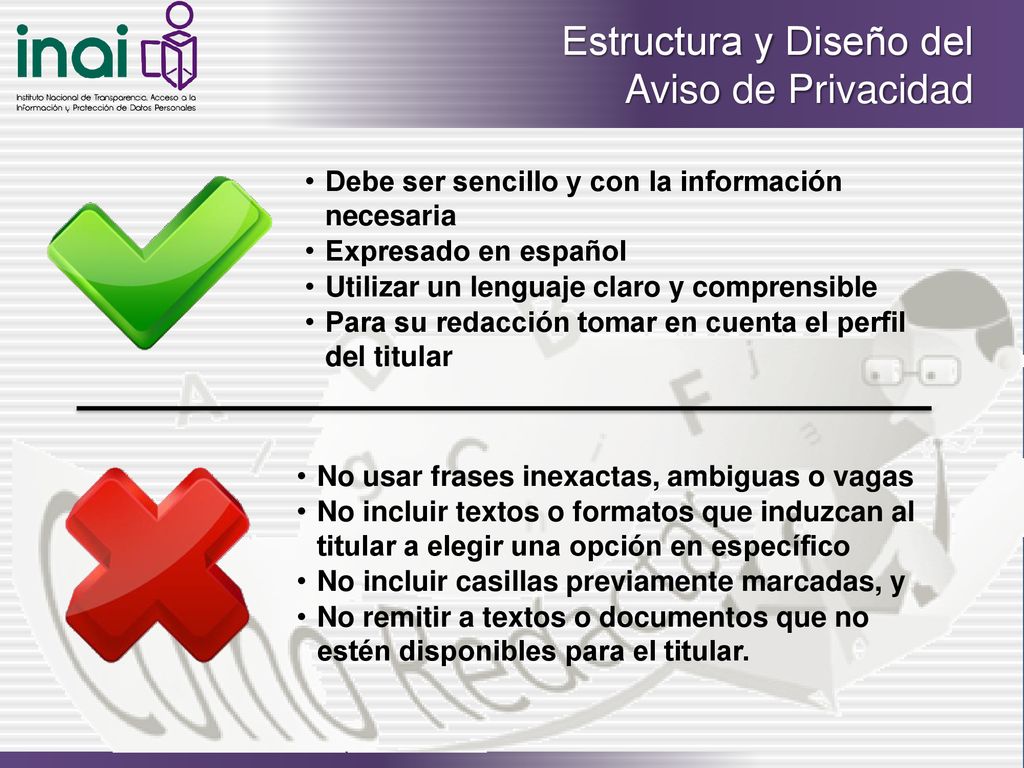 inai

Instituto Nacional de Transparencia, Acceso a la Información y Protección de Datos Personales

Estructura y Diseño del Aviso de Privacidad

• Debe ser sencillo y con la información necesaria
• Expresado en español
• Utilizar un lenguaje claro y comprensible
• Para su redacción tomar en cuenta el perfil del titular

• No usar frases inexactas, ambiguas o vagas
• No incluir textos o formatos que induzcan al titular a elegir una opción en específico
• No incluir casillas previamente marcadas, y
• No remitir a textos o documentos que no estén disponibles para el titular.